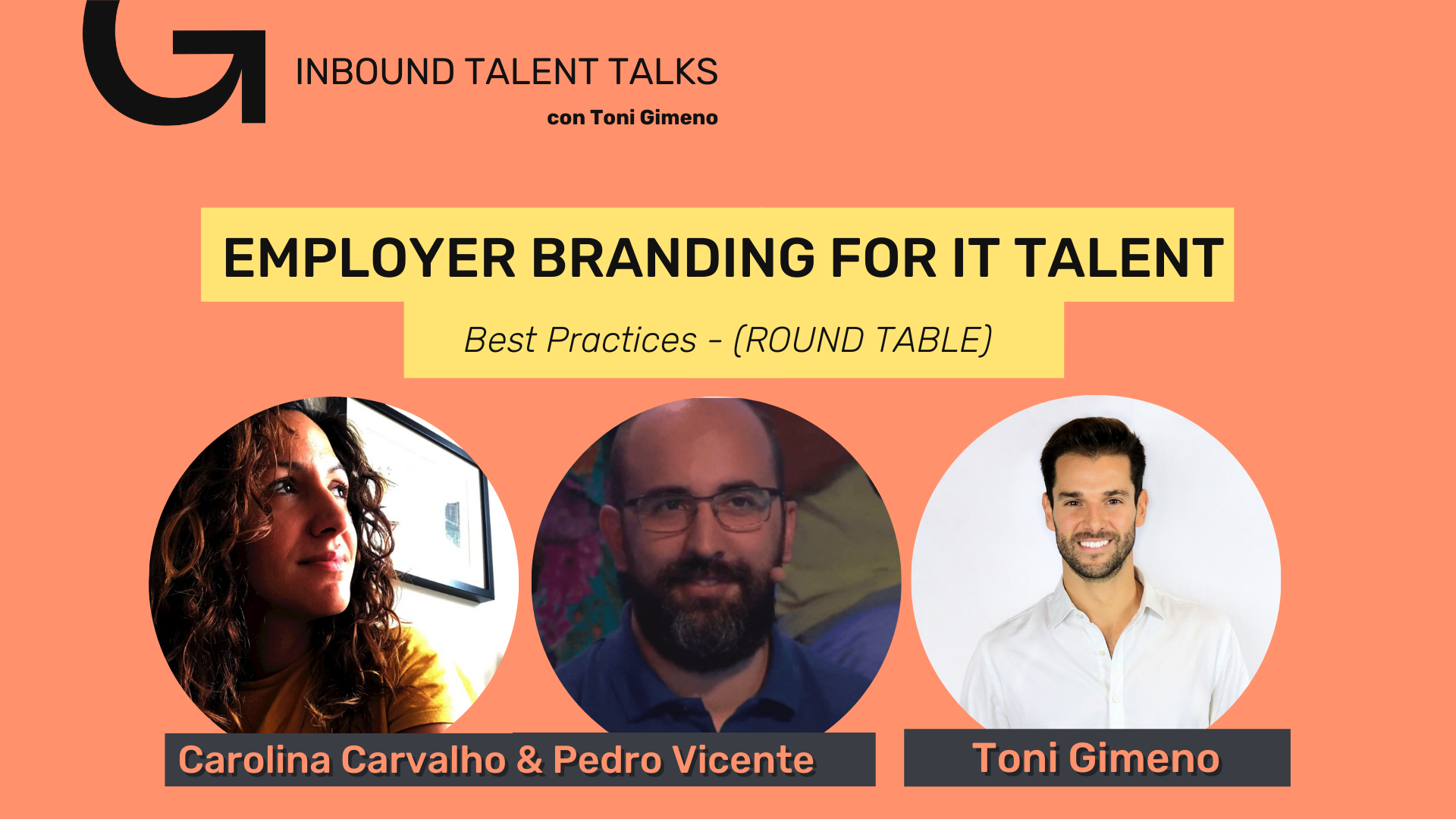 INBOUND TALENT TALKS
con Toni Gimeno

EMPLOYER BRANDING FOR IT TALENT

Best Practices - (ROUND TABLE)

Carolina Carvalho & Pedro Vicente

Toni Gimeno